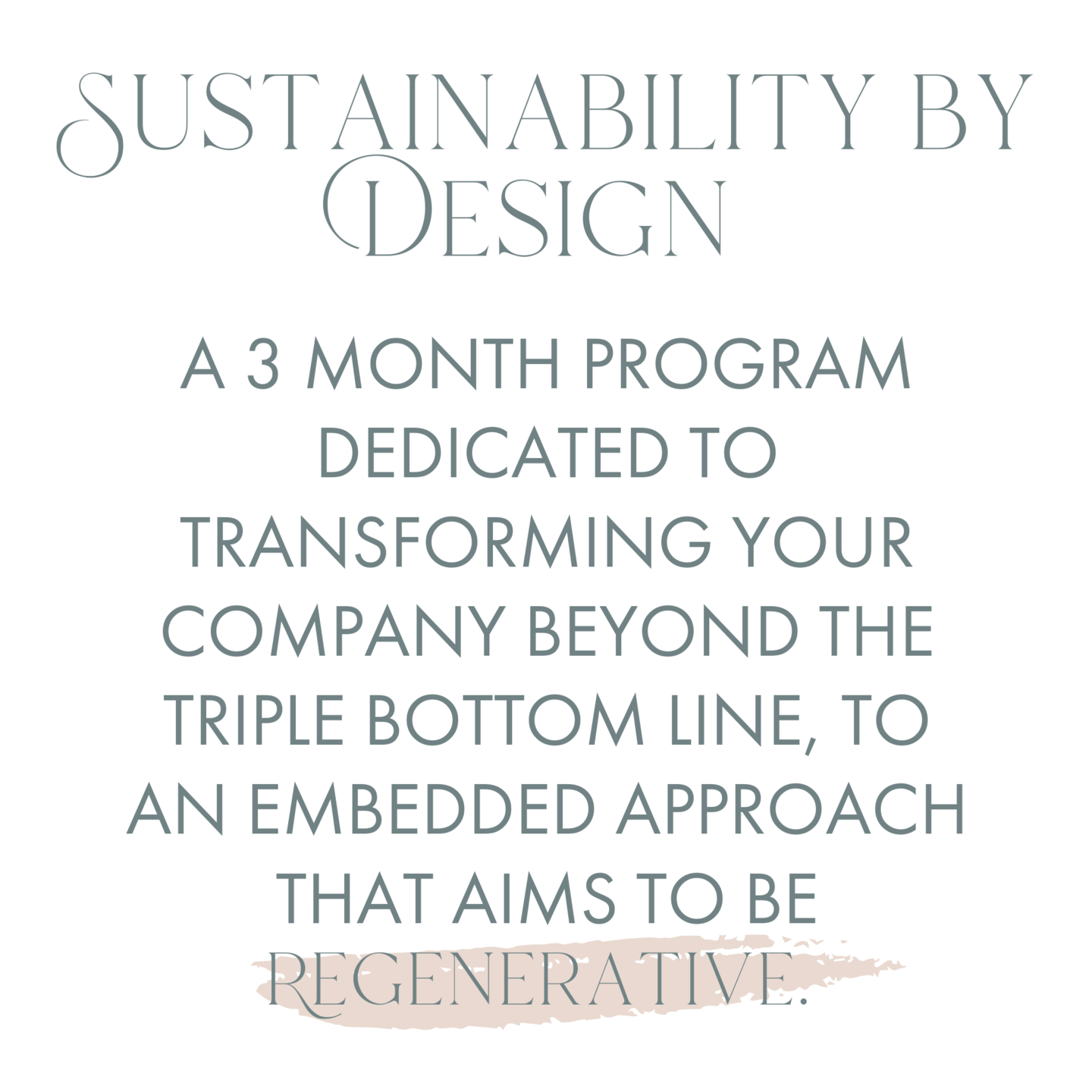 SUSTAINABILITY BY DESIGN

A 3 MONTH PROGRAM DEDICATED TO TRANSFORMING YOUR COMPANY BEYOND THE TRIPLE BOTTOM LINE, TO AN EMBEDDED APPROACH THAT AIMS TO BE REGENERATIVE.